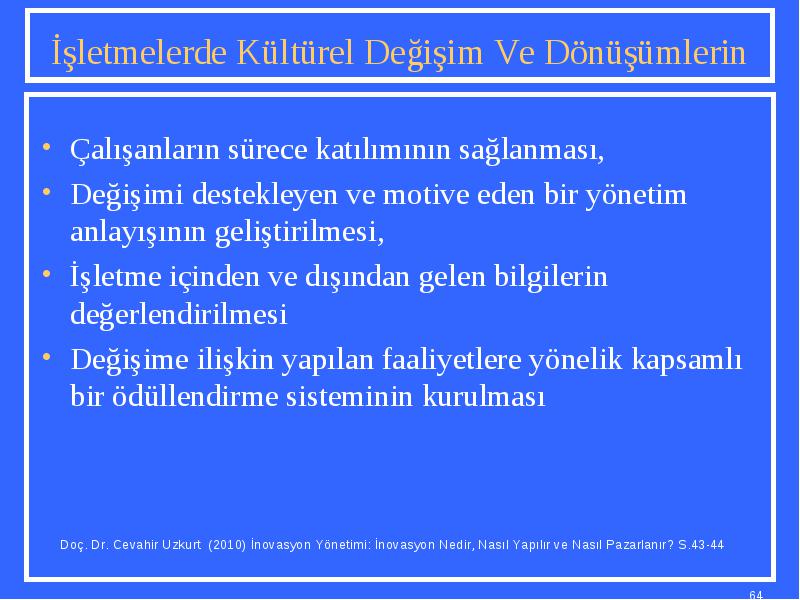 İşletmelerde Kültürel Değişim Ve Dönüşümlerin

• Çalışanların sürece katılımının sağlanması,
• Değişimi destekleyen ve motive eden bir yönetim anlayışının geliştirilmesi,
• İşletme içinden ve dışından gelen bilgilerin değerlendirilmesi
• Değişime ilişkin yapılan faaliyetlere yönelik kapsamlı bir ödüllendirme sisteminin kurulması

Doç. Dr. Cevahir Uzkurt (2010) İnovasyon Yönetimi: İnovasyon Nedir, Nasıl Yapılır ve Nasıl Pazarlanır? S.43-44

64